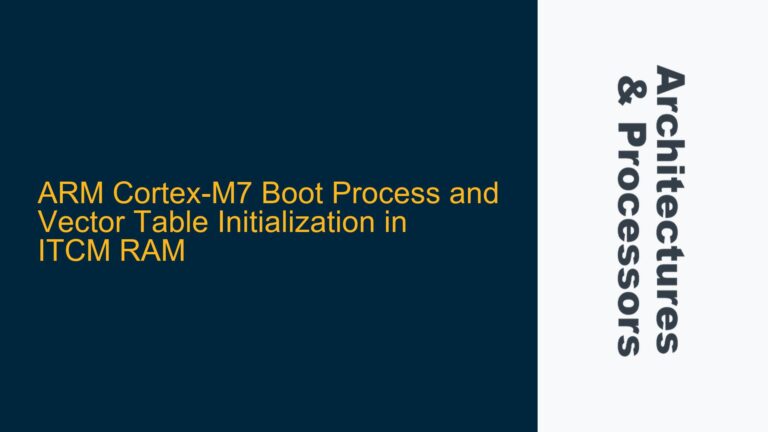 ARM Cortex-M7 Boot Process and Vector Table Initialization in ITCM RAM

Architectures & Processors